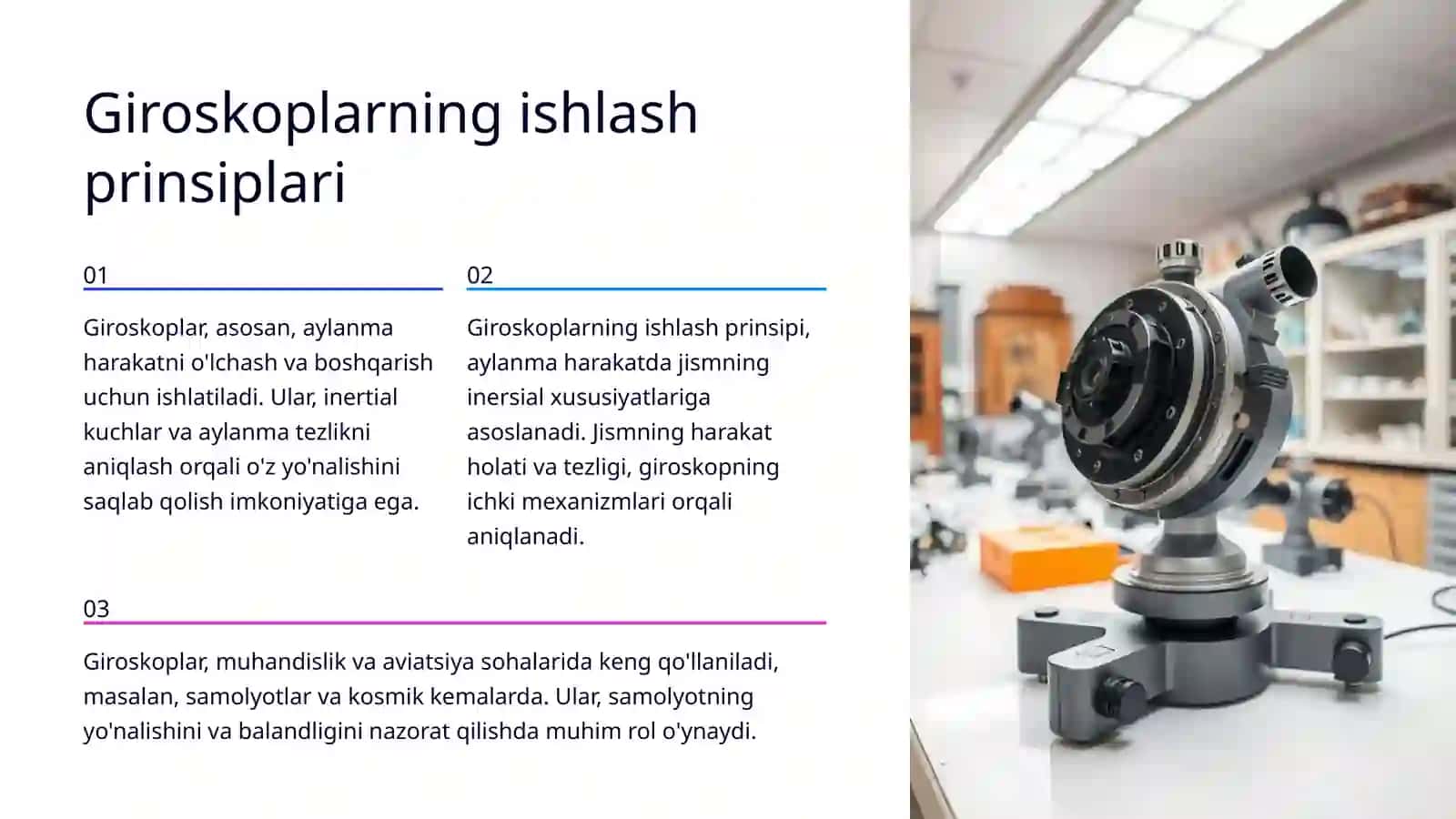 Giroskoplarning ishlash prinsiplari

01

Giroskoplar, asosan, aylanma harakatni o'lchash va boshqarish uchun ishlatiladi. Ular, inertial kuchlar va aylanma tezlikni aniqlash orqali o'z yo'nalishini saqlab qolish imkoniyatiga ega.

02

Giroskoplarning ishlash prinsipi, aylanma harakatda jismning inersial xususiyatlariga asoslanadi. Jismning harakat holati va tezligi, giroskopning ichki mexanizmlari orqali aniqlanadi.

03

Giroskoplar, muhandislik va aviatsiya sohalarida keng qo'llaniladi, masalan, samolyotlar va kosmik kemalarda. Ular, samolyotning yo'nalishini va balandligini nazorat qilishda muhim rol o'ynaydi.